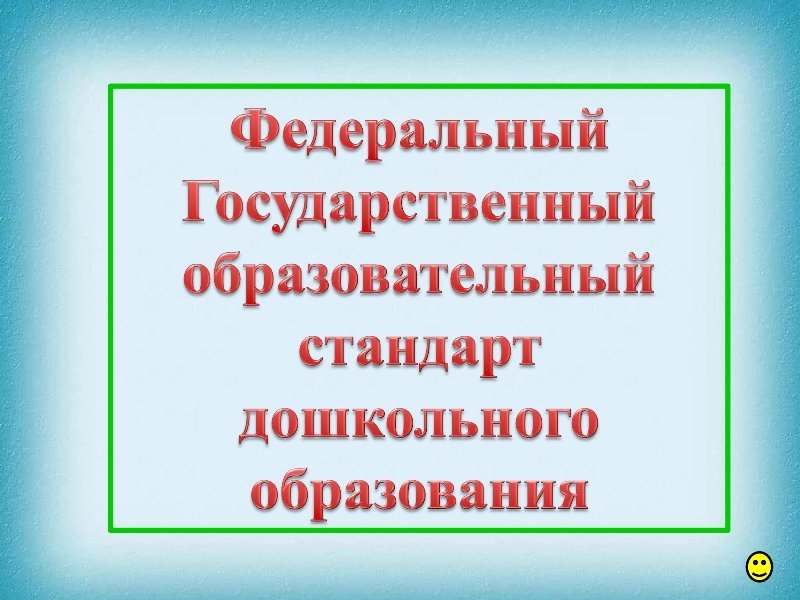 Федеральный Государственный образовательный стандарт дошкольного образования